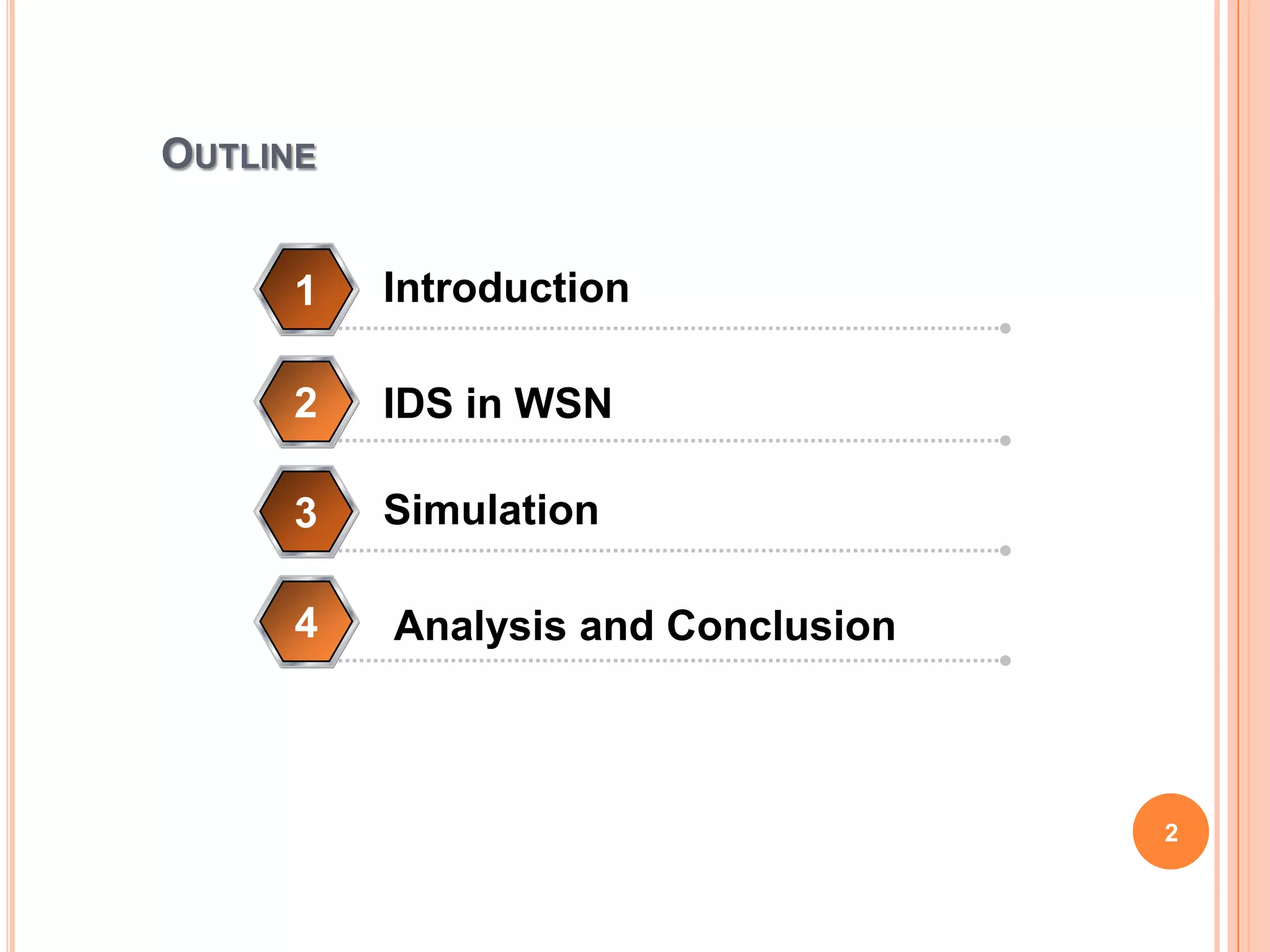 OUTLINE

1 Introduction

2 IDS in WSN

3 Simulation

4 Analysis and Conclusion

2